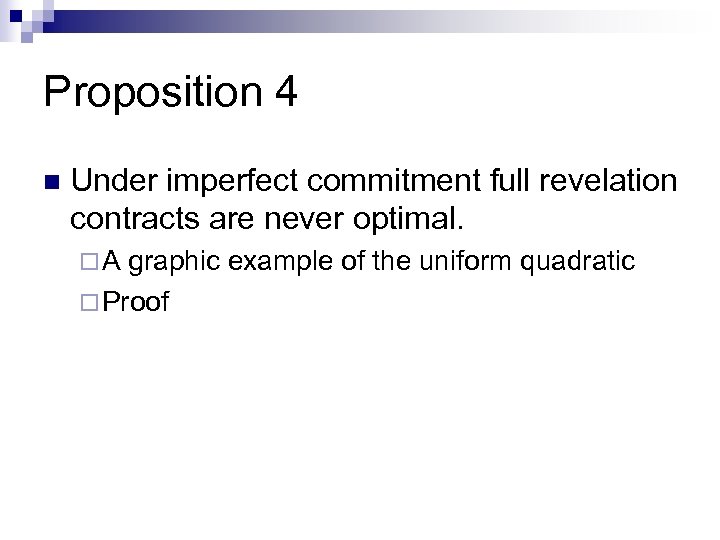 Proposition 4

Under imperfect commitment full revelation contracts are never optimal.

A graphic example of the uniform quadratic

Proof